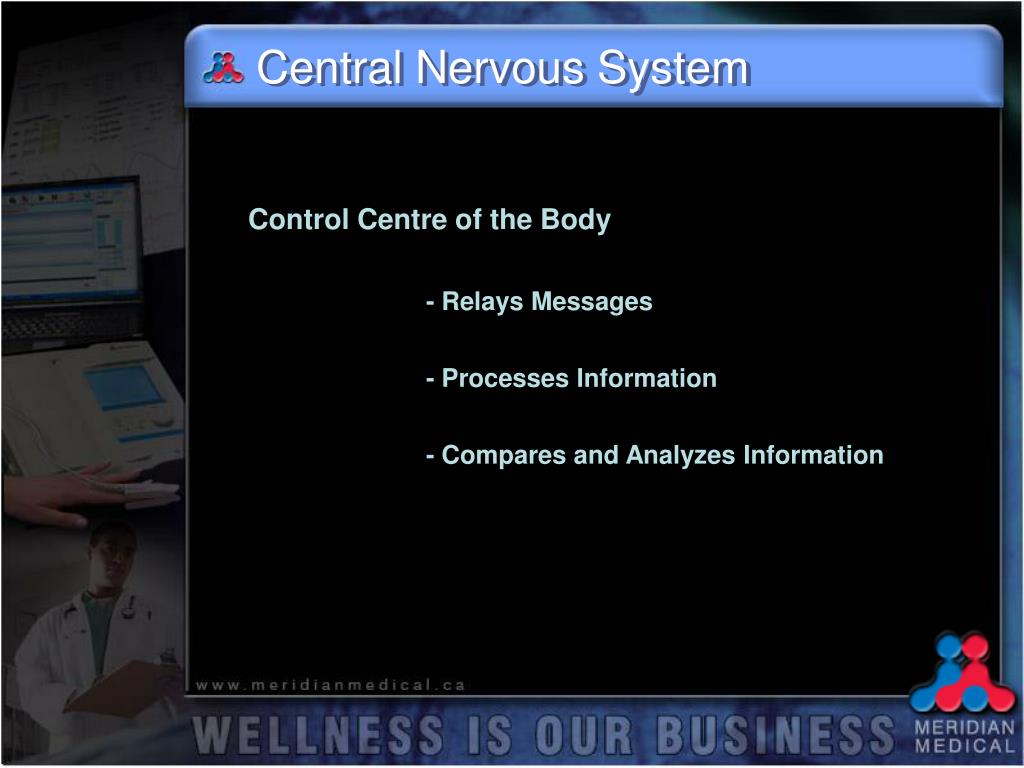 Central Nervous System

Control Centre of the Body

- Relays Messages

- Processes Information

- Compares and Analyzes Information

www.meridianmedical.ca

WELLNESS IS OUR BUSINESS

MERIDIAN MEDICAL